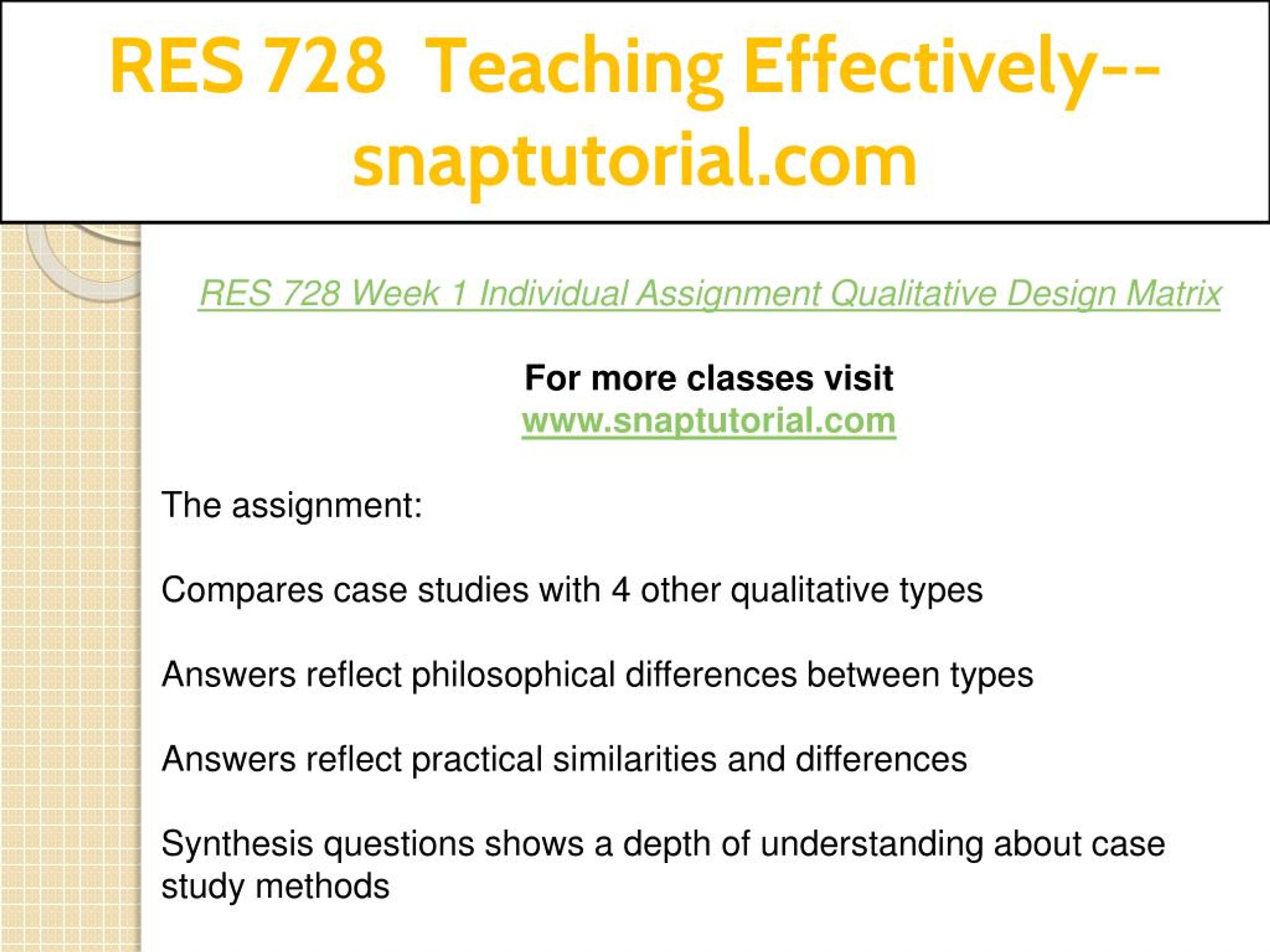 RES 728 Teaching Effectively--snaptutorial.com

RES 728 Week 1 Individual Assignment Qualitative Design Matrix

For more classes visit
www.snaptutorial.com

The assignment:

Compares case studies with 4 other qualitative types

Answers reflect philosophical differences between types

Answers reflect practical similarities and differences

Synthesis questions shows a depth of understanding about case study methods